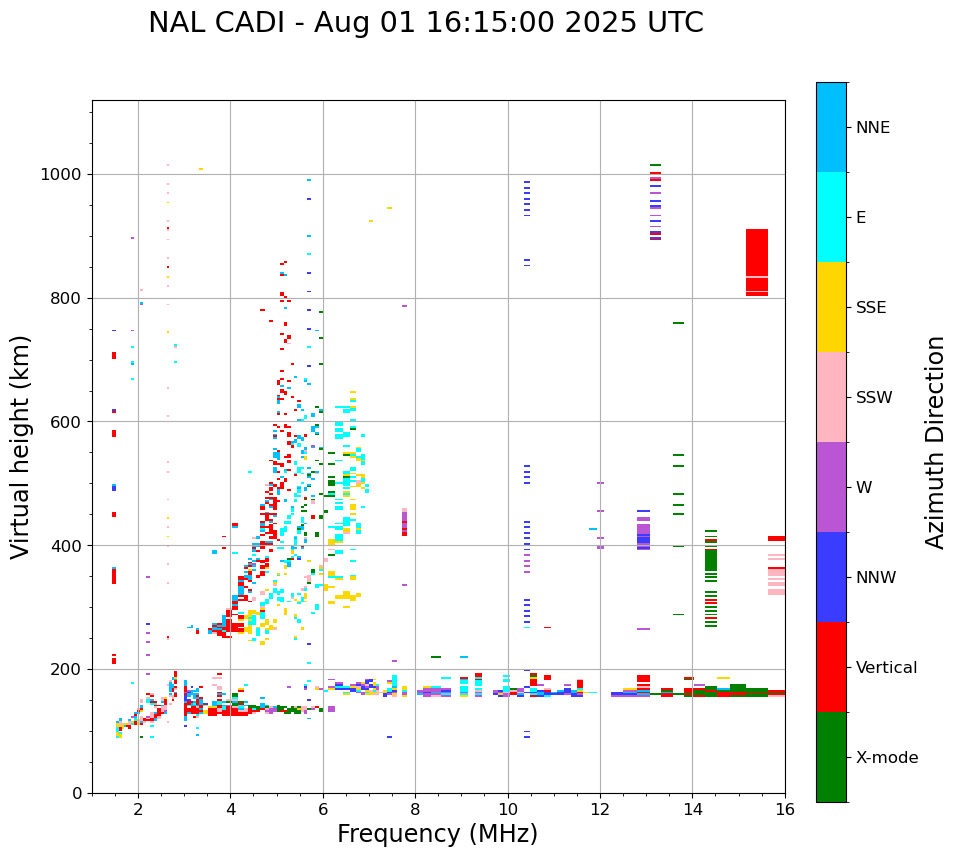 NAL CADI - Aug 01 16:15:00 2025 UTC

Virtual height (km)

1000
800
600
400
200
0

2
4
6
8
10
12
14
16

Frequency (MHz)

NNE
E
SSE
SSW
W
NNW
Vertical
X-mode

Azimuth Direction